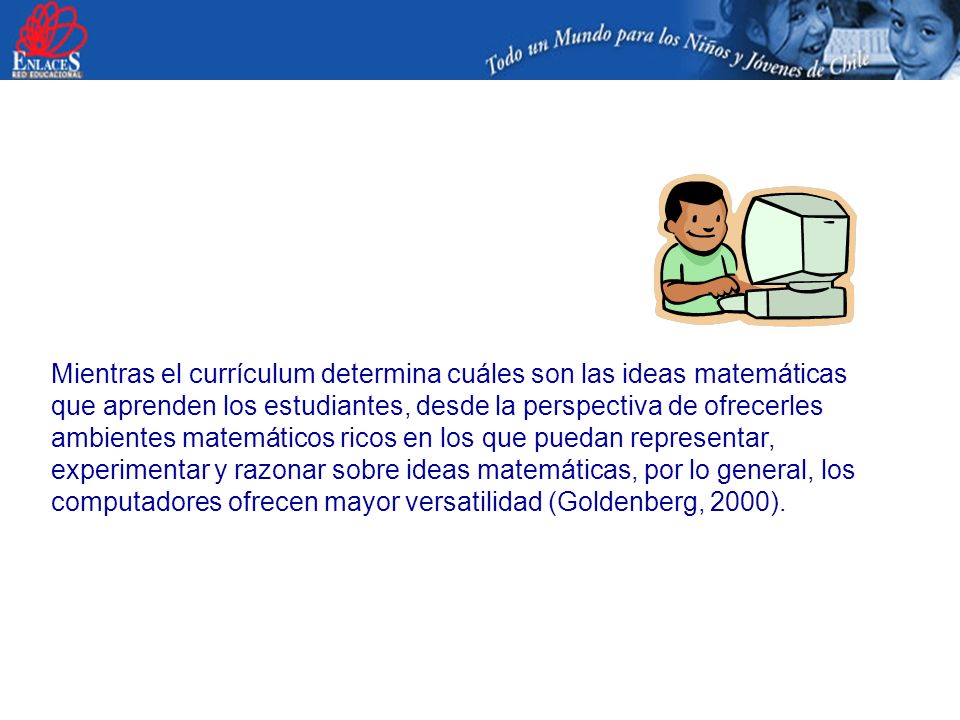 ENLACES
RED EDUCACIONAL

Todo un Mundo para los Niños y Jóvenes de Chile

Mientras el currículum determina cuáles son las ideas matemáticas que aprenden los estudiantes, desde la perspectiva de ofrecerles ambientes matemáticos ricos en los que puedan representar, experimentar y razonar sobre ideas matemáticas, por lo general, los computadores ofrecen mayor versatilidad (Goldenberg, 2000).